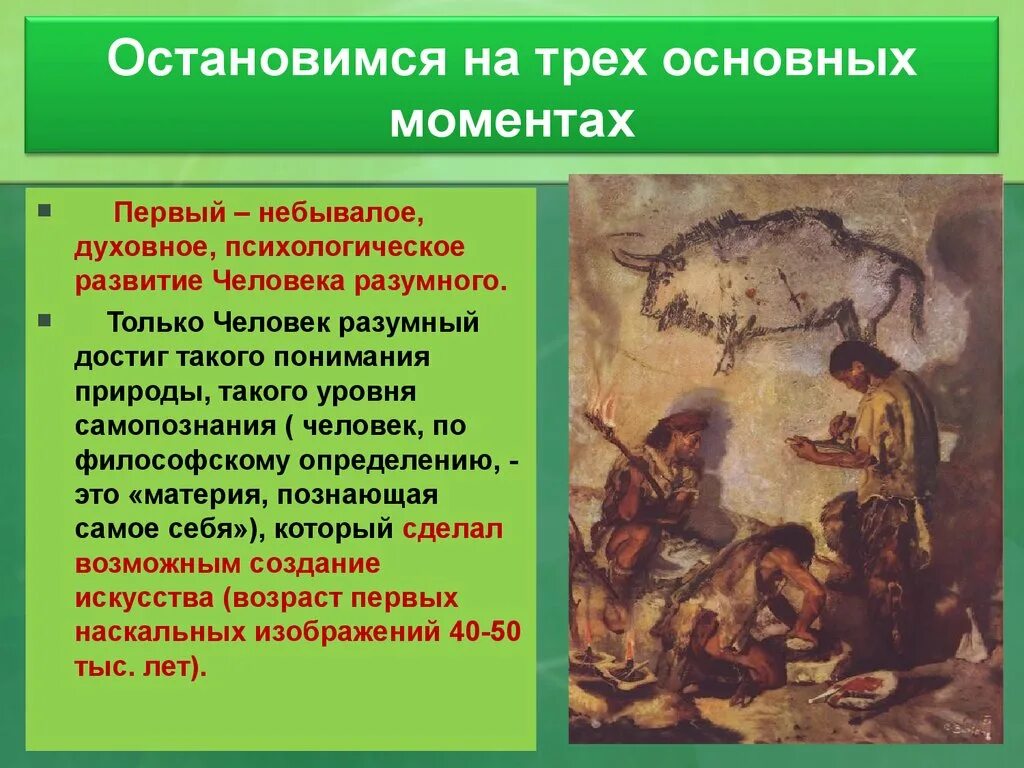 Остановимся на трех основных моментах

Первый – небывалое, духовное, психологическое развитие Человека разумного.

Только Человек разумный достиг такого понимания природы, такого уровня самопознания ( человек, по философскому определению, - это «материя, познающая самое себя»), который сделал возможным создание искусства (возраст первых наскальных изображений 40-50 тыс. лет).